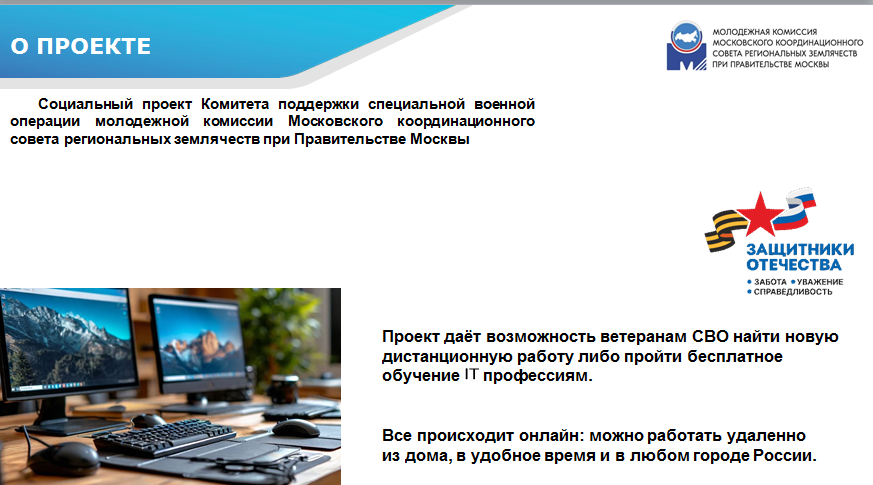 О ПРОЕКТЕ

МОЛОДЕЖНАЯ КОМИССИЯ МОСКОВСКОГО КООРДИНАЦИОННОГО СОВЕТА РЕГИОНАЛЬНЫХ ЗЕМЛЯЧЕСТВ ПРИ ПРАВИТЕЛЬСТВЕ МОСКВЫ

Социальный проект Комитета поддержки специальной военной операции молодежной комиссии Московского координационного совета региональных землячеств при Правительстве Москвы

ЗАЩИТНИКИ ОТЕЧЕСТВА
• ЗАБОТА • УВАЖЕНИЕ
• СПРАВЕДЛИВОСТЬ

Проект даёт возможность ветеранам СВО найти новую дистанционную работу либо пройти бесплатное обучение IT профессиям.

Все происходит онлайн: можно работать удаленно из дома, в удобное время и в любом городе России.